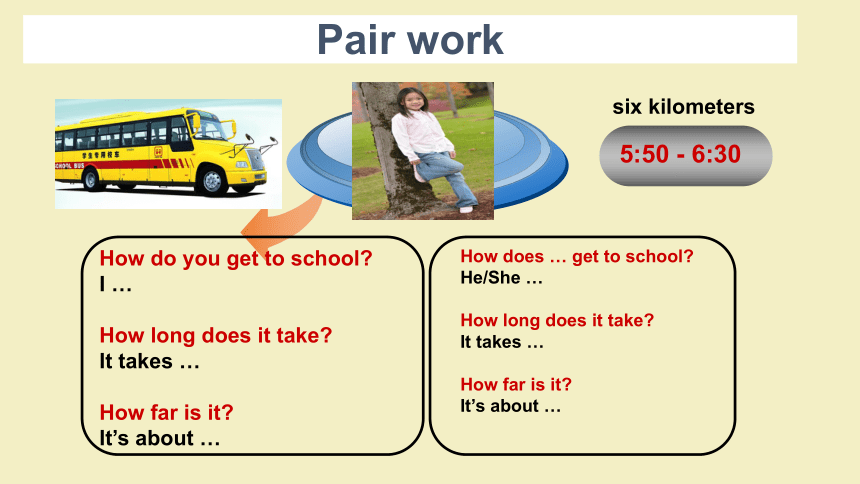 Pair work

学生专用校车
SCHOOL BUS

six kilometers

5:50 - 6:30

How do you get to school?
I …

How long does it take?
It takes …

How far is it?
It's about …

How does … get to school?
He/She …

How long does it take?
It takes …

How far is it?
It's about …